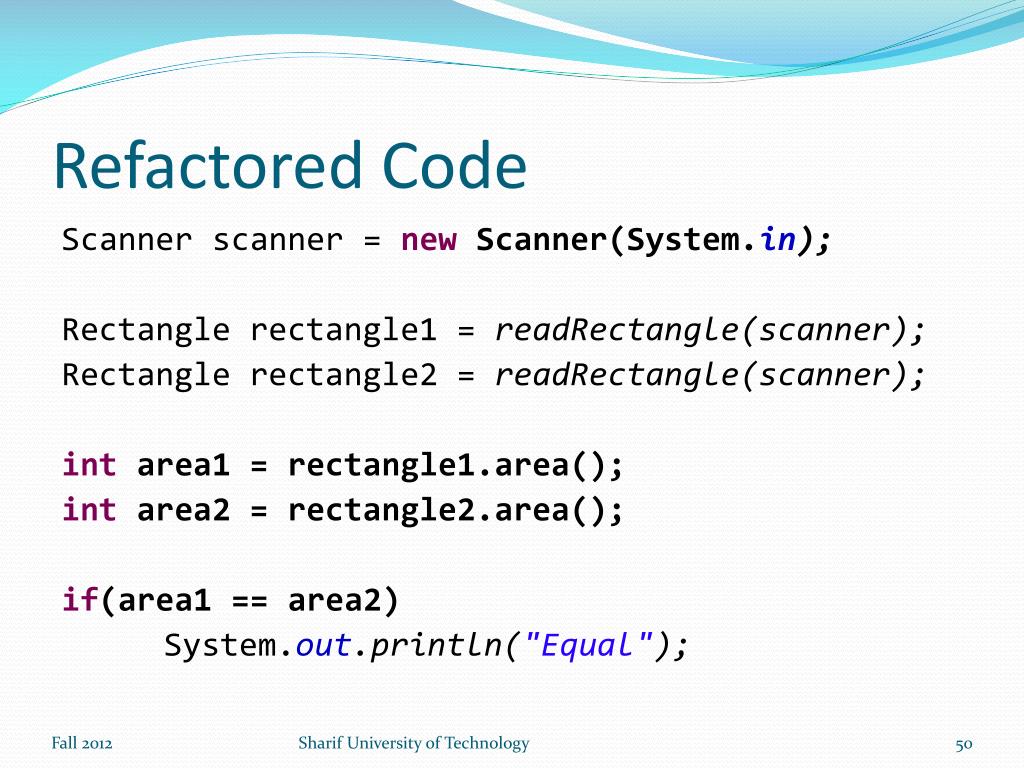 Refactored Code

Scanner scanner = new Scanner(System.in);

Rectangle rectangle1 = readRectangle(scanner);
Rectangle rectangle2 = readRectangle(scanner);

int area1 = rectangle1.area();
int area2 = rectangle2.area();

if(area1 == area2)
	System.out.println("Equal");

Fall 2012

Sharif University of Technology

50